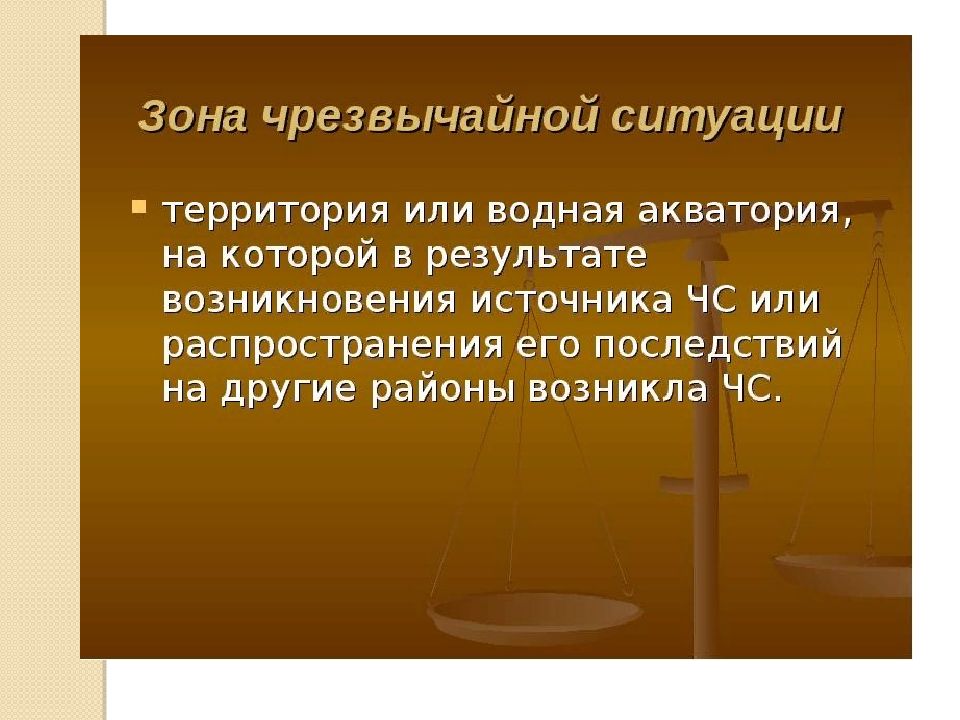 Зона чрезвычайной ситуации

территория или водная акватория, на которой в результате возникновения источника ЧС или распространения его последствий на другие районы возникла ЧС.